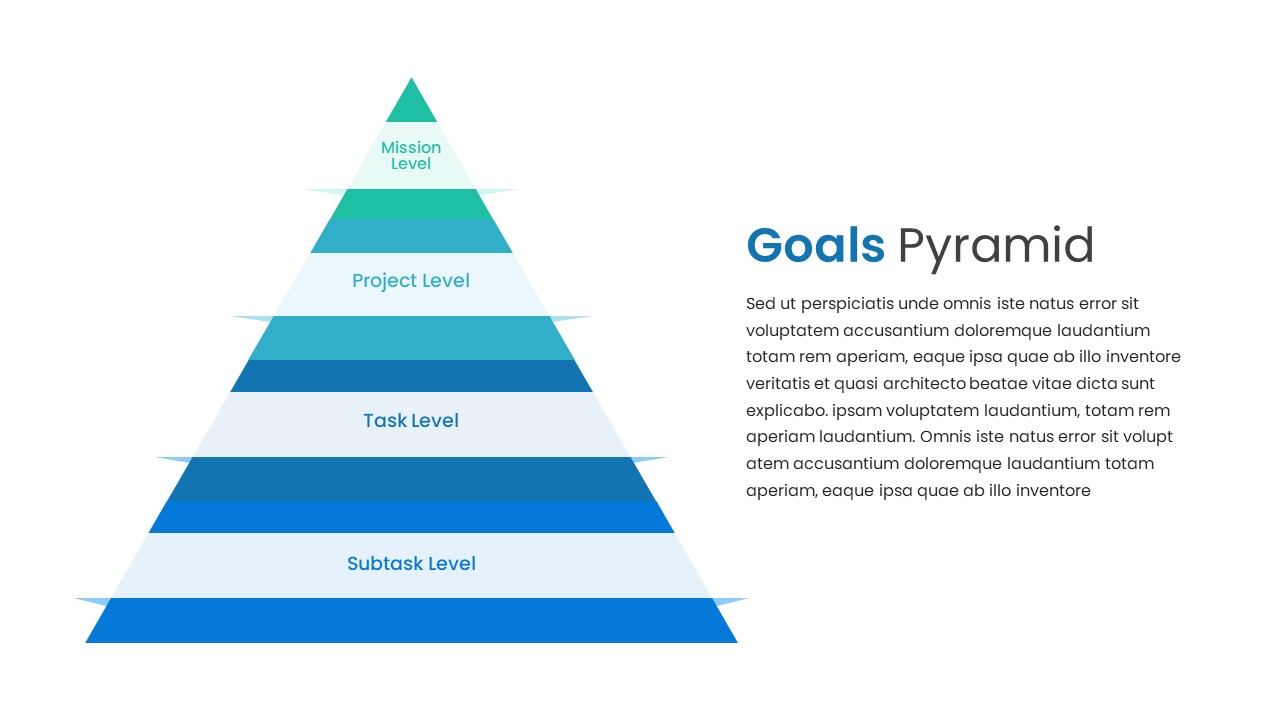 Mission Level

Project Level

Task Level

Subtask Level

Goals Pyramid

Sed ut perspiciatis unde omnis iste natus error sit voluptatem accusantium doloremque laudantium totam rem aperiam, eaque ipsa quae ab illo inventore veritatis et quasi architecto beatae vitae dicta sunt explicabo. ipsam voluptatem laudantium, totam rem aperiam laudantium. Omnis iste natus error sit volupt atem accusantium doloremque laudantium totam aperiam, eaque ipsa quae ab illo inventore